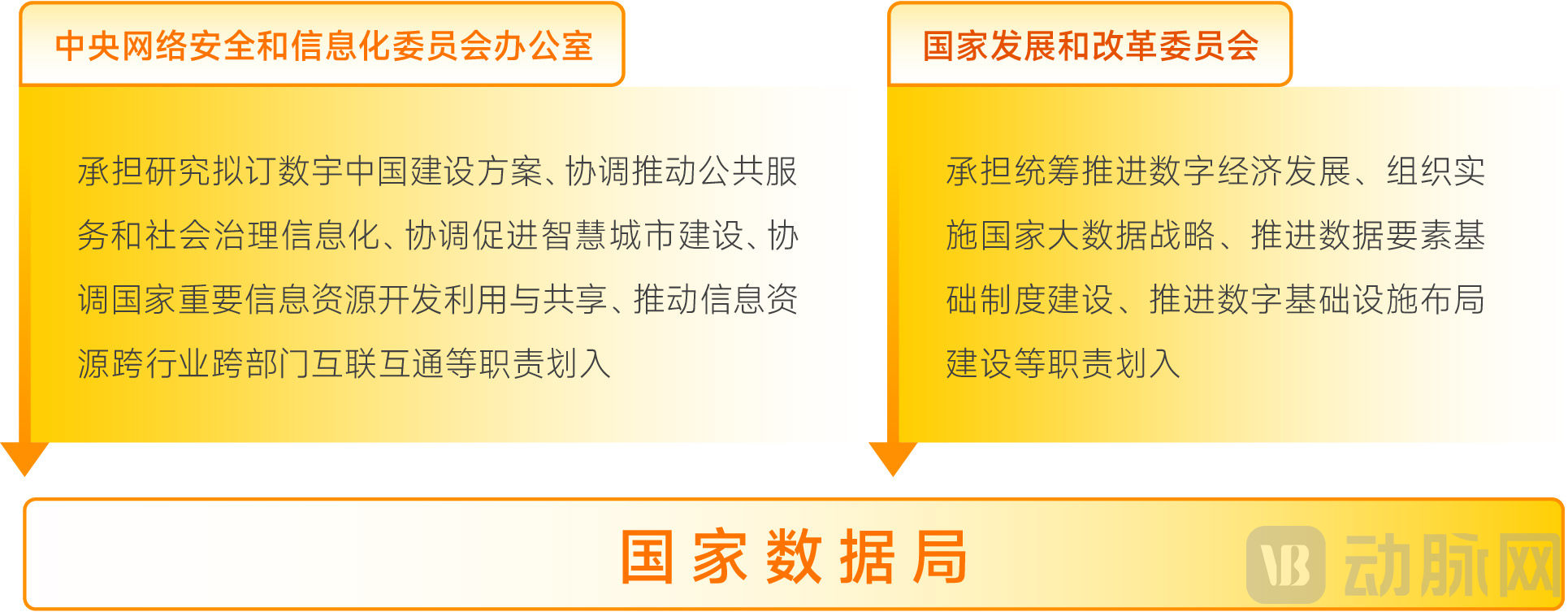 中央网络安全和信息化委员会办公室

承担研究拟订数字中国建设方案、协调推动公共服务和社会治理信息化、协调促进智慧城市建设、协调国家重要信息资源开发利用与共享、推动信息资源跨行业跨部门互联互通等职责划入

国家发展和改革委员会

承担统筹推进数字经济发展、组织实施国家大数据战略、推进数据要素基础制度建设、推进数字基础设施布局建设等职责划入

国家数据局

VB 动脉网